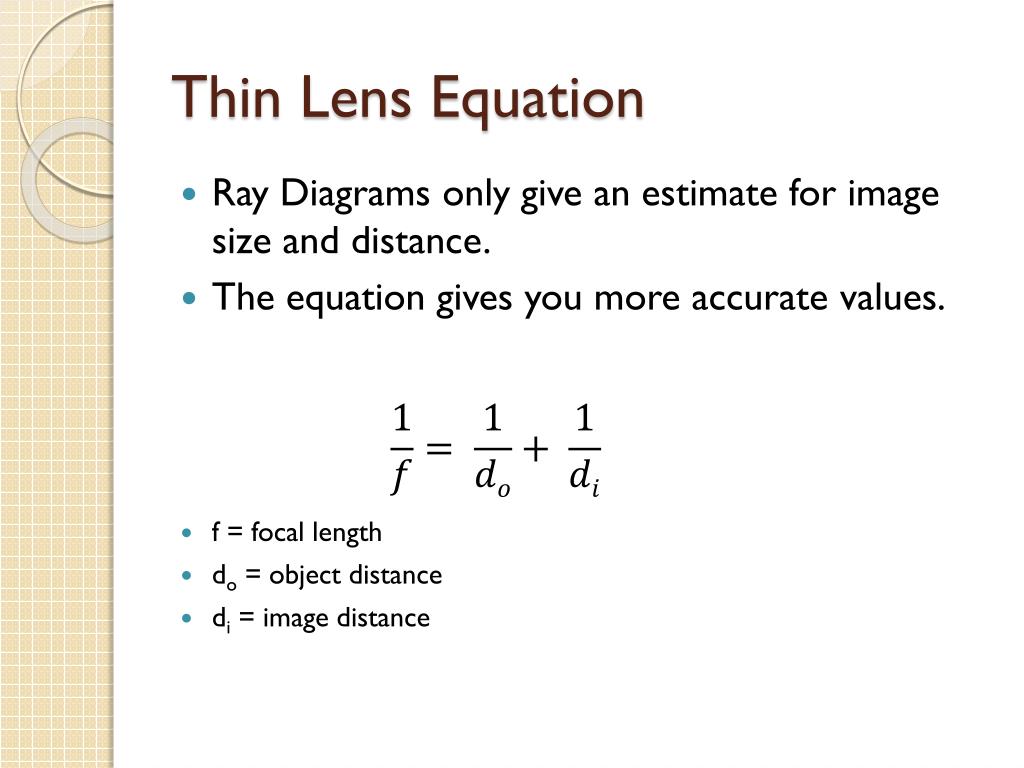 Thin Lens Equation

- Ray Diagrams only give an estimate for image size and distance.
- The equation gives you more accurate values.

$\frac{1}{f} = \frac{1}{d_o} + \frac{1}{d_i}$

- f = focal length
- $d_o$ = object distance
- $d_i$ = image distance